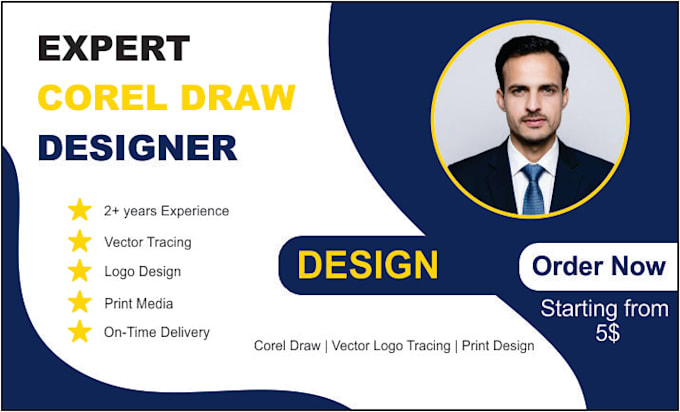 EXPERT
COREL DRAW
DESIGNER

2+ years Experience
Vector Tracing
Logo Design
Print Media
On-Time Delivery

DESIGN

Order Now

Starting from 5$

Corel Draw | Vector Logo Tracing | Print Design